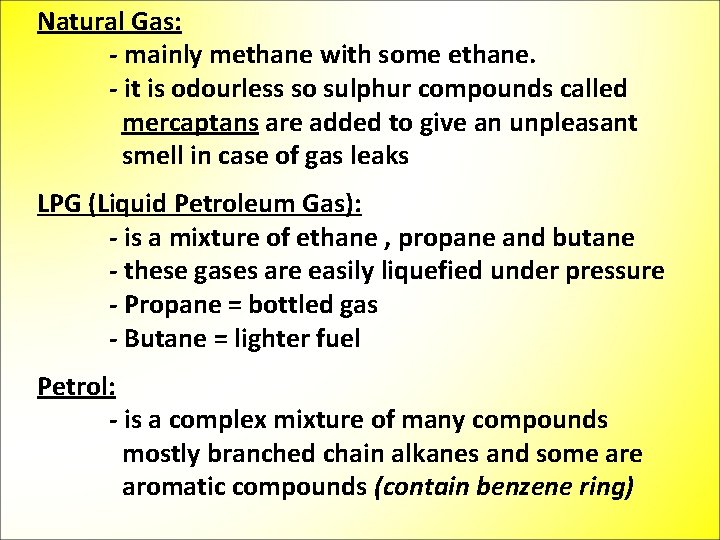 Natural Gas:

- mainly methane with some ethane.
- it is odourless so sulphur compounds called mercaptans are added to give an unpleasant smell in case of gas leaks

LPG (Liquid Petroleum Gas):

- is a mixture of ethane , propane and butane
- these gases are easily liquefied under pressure
- Propane = bottled gas
- Butane = lighter fuel

Petrol:

- is a complex mixture of many compounds mostly branched chain alkanes and some are aromatic compounds (contain benzene ring)